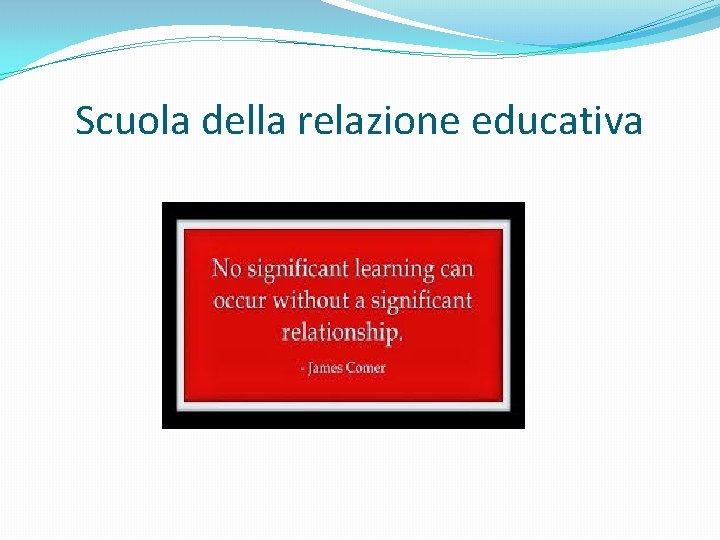 Scuola della relazione educativa

No significant learning can occur without a significant relationship.

- James Comer